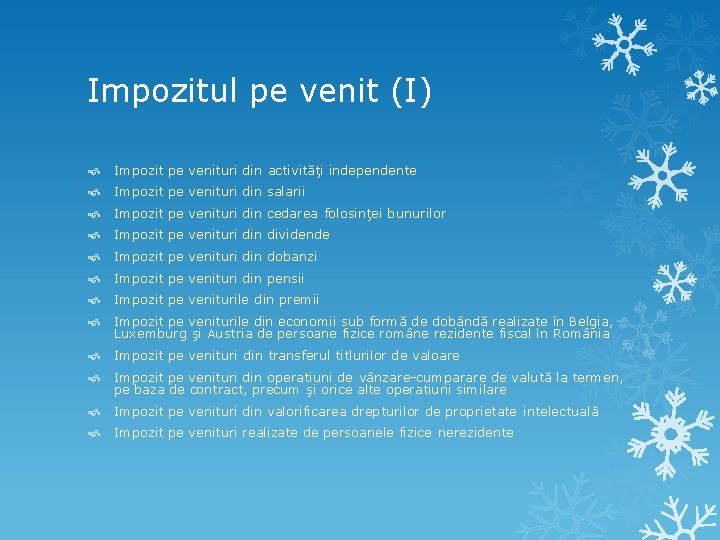 Impozitul pe venit (I)

Impozit pe venituri din activităţi independente
Impozit pe venituri din salarii
Impozit pe venituri din cedarea folosinţei bunurilor
Impozit pe venituri din dividende
Impozit pe venituri din dobanzi
Impozit pe venituri din pensii
Impozit pe veniturile din premii
Impozit pe veniturile din economii sub formă de dobândă realizate în Belgia, Luxemburg şi Austria de persoane fizice române rezidente fiscal în România
Impozit pe venituri din transferul titlurilor de valoare
Impozit pe venituri din operatiuni de vânzare-cumparare de valută la termen, pe baza de contract, precum şi orice alte operatiuni similare
Impozit pe venituri din valorificarea drepturilor de proprietate intelectuală
Impozit pe venituri realizate de persoanele fizice nerezidente